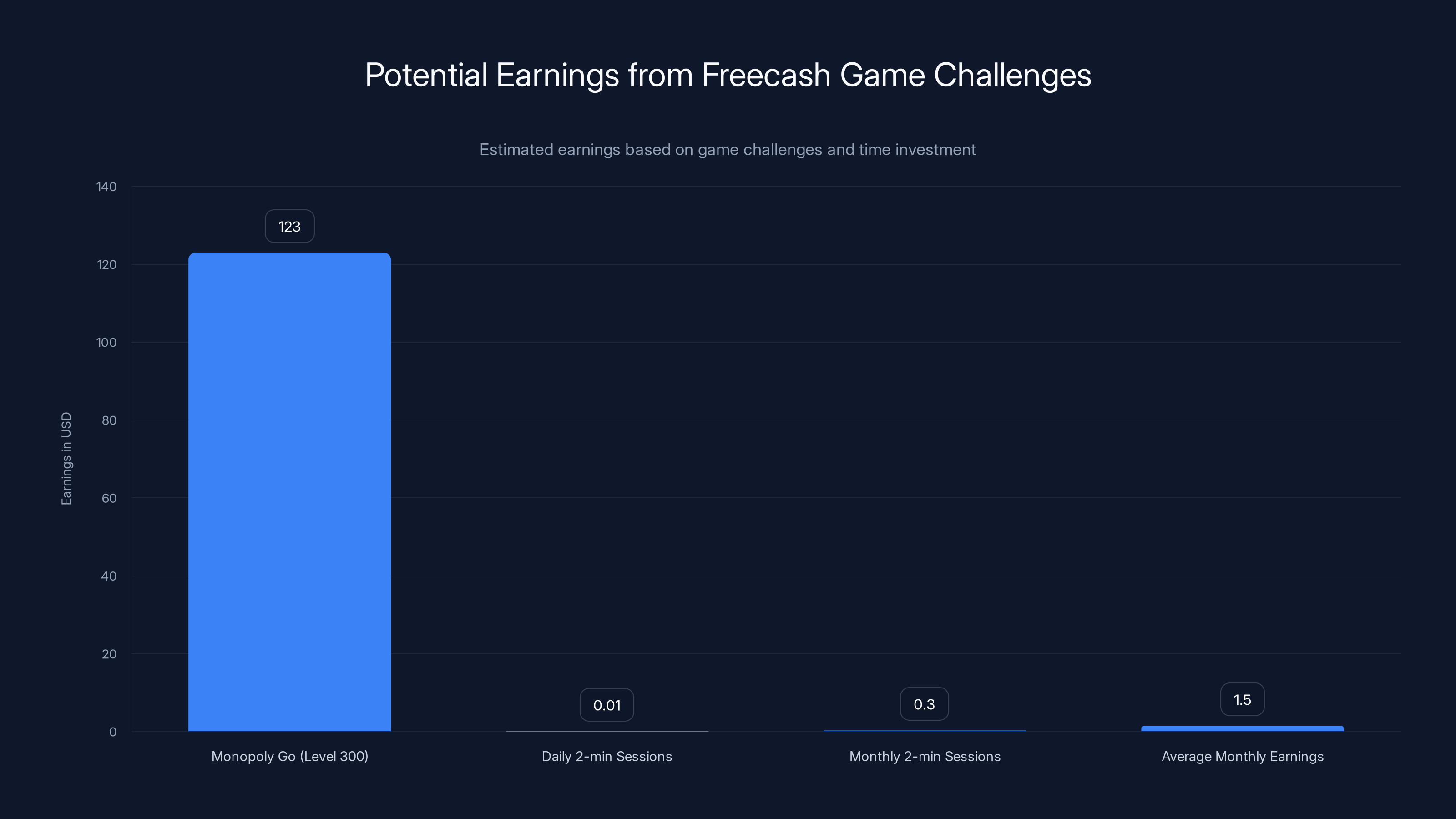 Potential Earnings from Freecash Game Challenges

Estimated earnings based on game challenges and time investment

Earnings in USD

140
120
100
80
60
40
20
0

123
0.01
0.3
1.5

Monopoly Go (Level 300)
Daily 2-min Sessions
Monthly 2-min Sessions
Average Monthly Earnings